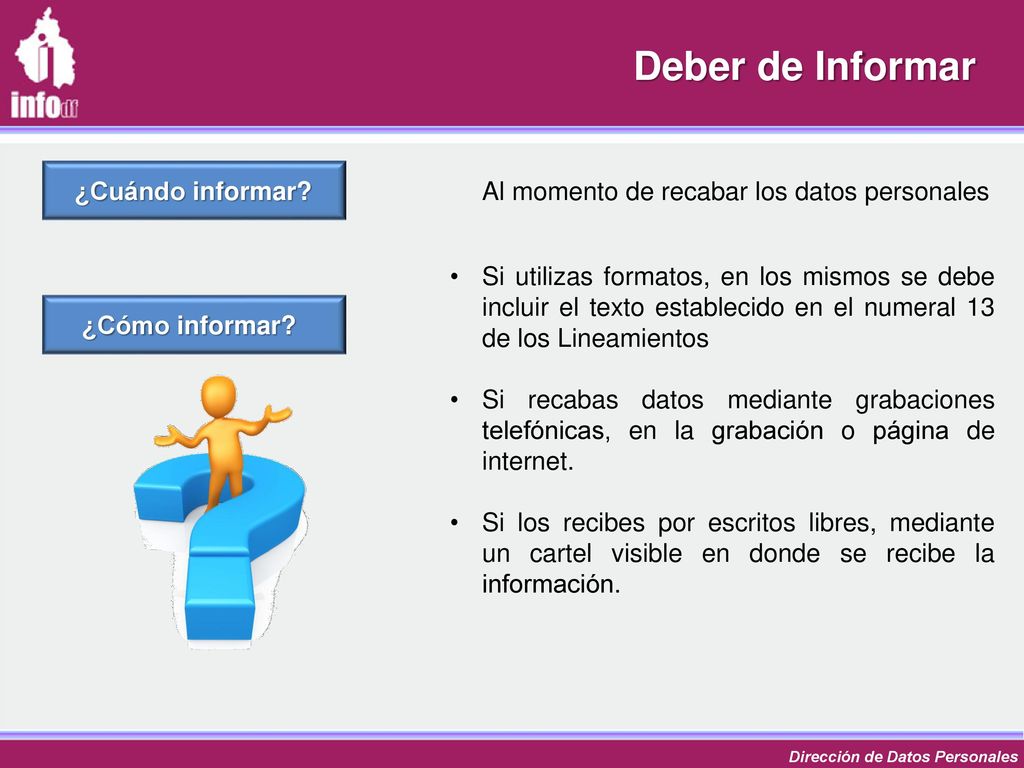 infodf

Deber de Informar

¿Cuándo informar?

Al momento de recabar los datos personales

¿Cómo informar?

• Si utilizas formatos, en los mismos se debe incluir el texto establecido en el numeral 13 de los Lineamientos

• Si recabas datos mediante grabaciones telefónicas, en la grabación o página de internet.

• Si los recibes por escritos libres, mediante un cartel visible en donde se recibe la información.

Dirección de Datos Personales